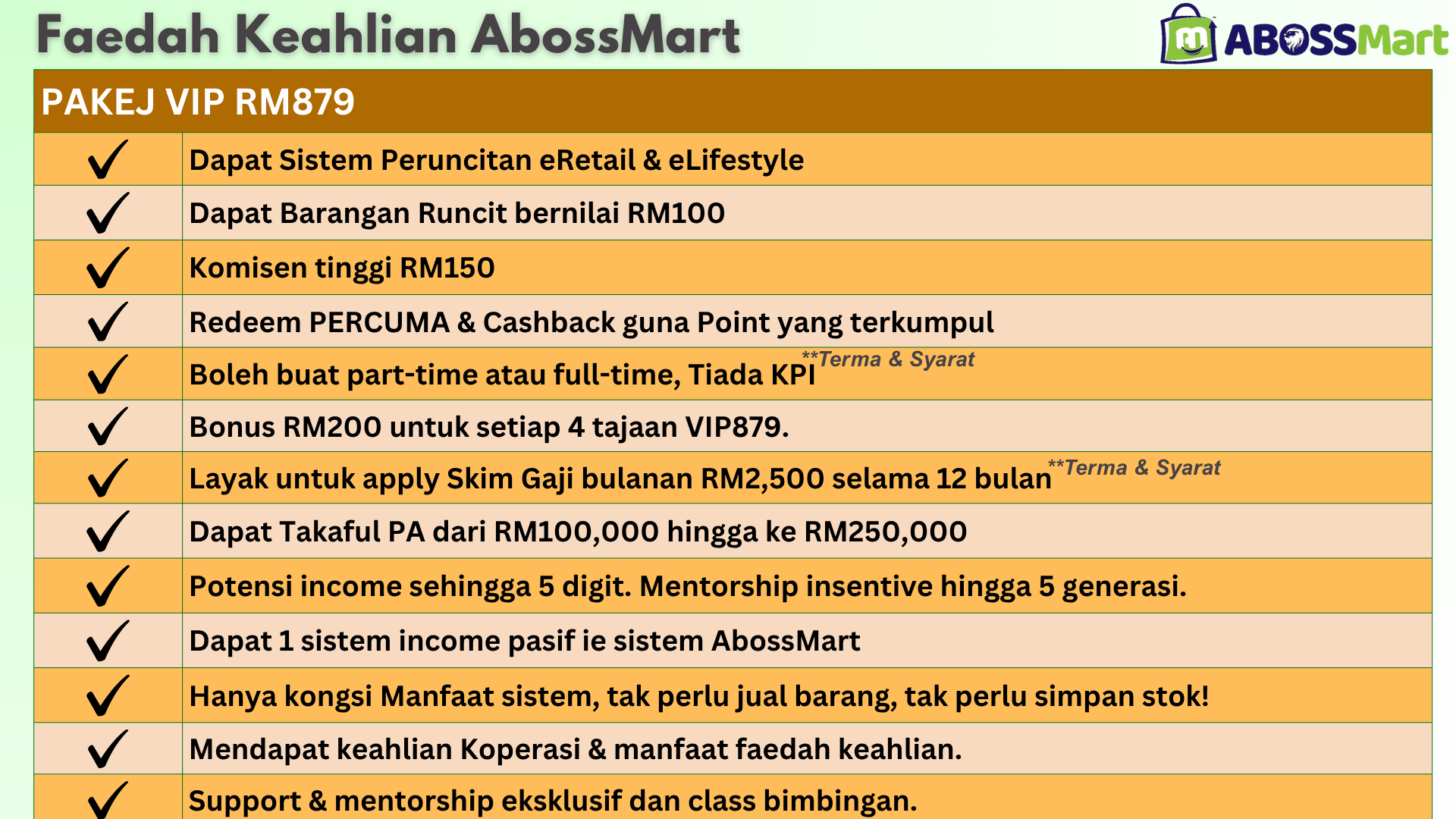 Faedah Keahlian AbossMart

ABOSSMart

| PAKEJ VIP RM879 | |
|---|---|
| ✓ | Dapat Sistem Peruncitan eRetail & eLifestyle |
| ✓ | Dapat Barangan Runcit bernilai RM100 |
| ✓ | Komisen tinggi RM150 |
| ✓ | Redeem PERCUMA & Cashback guna Point yang terkumpul |
| ✓ | Boleh buat part-time atau full-time, Tiada KPI **Terma & Syarat |
| ✓ | Bonus RM200 untuk setiap 4 tajaan VIP879. |
| ✓ | Layak untuk apply Skim Gaji bulanan RM2,500 selama 12 bulan **Terma & Syarat |
| ✓ | Dapat Takaful PA dari RM100,000 hingga ke RM250,000 |
| ✓ | Potensi income sehingga 5 digit. Mentorship insentive hingga 5 generasi. |
| ✓ | Dapat 1 sistem income pasif ie sistem AbossMart |
| ✓ | Hanya kongsi Manfaat sistem, tak perlu jual barang, tak perlu simpan stok! |
| ✓ | Mendapat keahlian Koperasi & manfaat faedah keahlian. |
| ✓ | Support & mentorship eksklusif dan class bimbingan. |